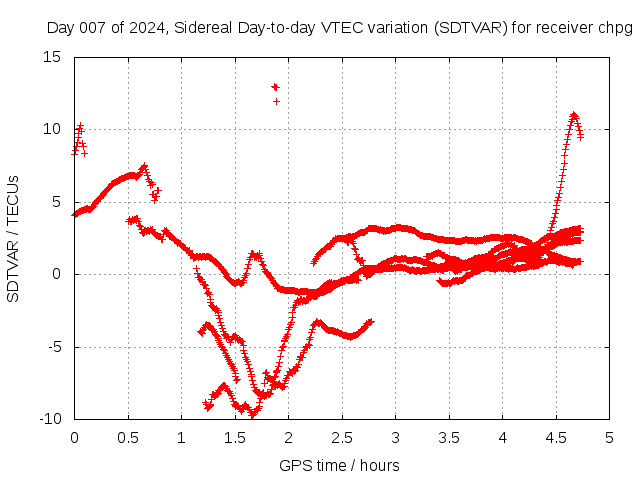 Day 007 of 2024, Sidereal Day-to-day VTEC variation (SDTVAR) for receiver chpg

SDTVAR / TECUs

15
10
5
0
-5
-10

0
0.5
1
1.5
2
2.5
3
3.5
4
4.5
5

GPS time / hours